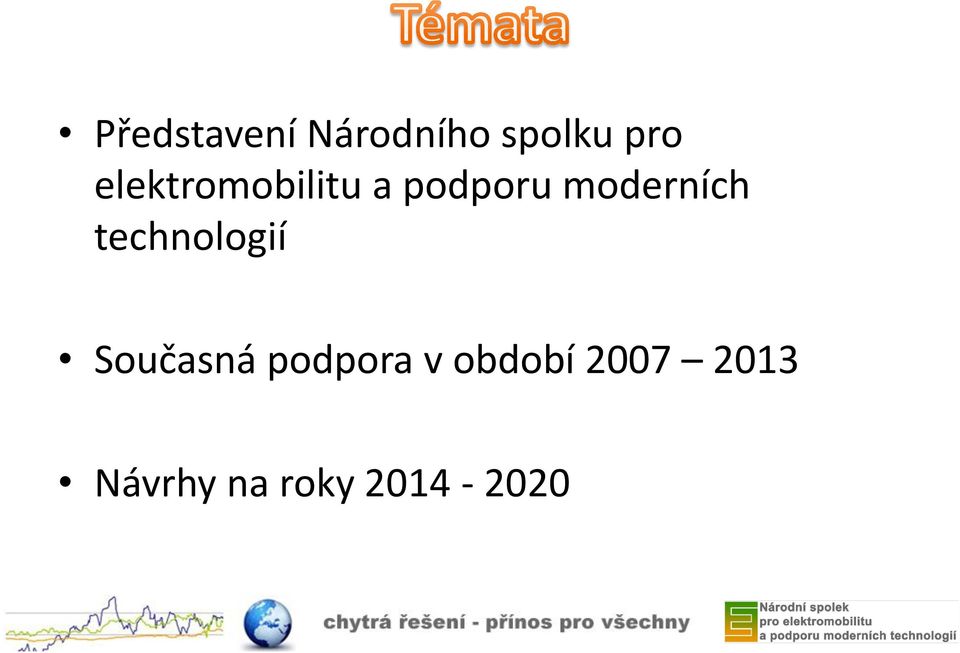 Témata

• Představení Národního spolku pro elektromobilitu a podporu moderních technologií

• Současná podpora v období 2007 – 2013

• Návrhy na roky 2014 - 2020

chytrá řešení - přínos pro všechny

Národní spolek pro elektromobilitu a podporu moderních technologií